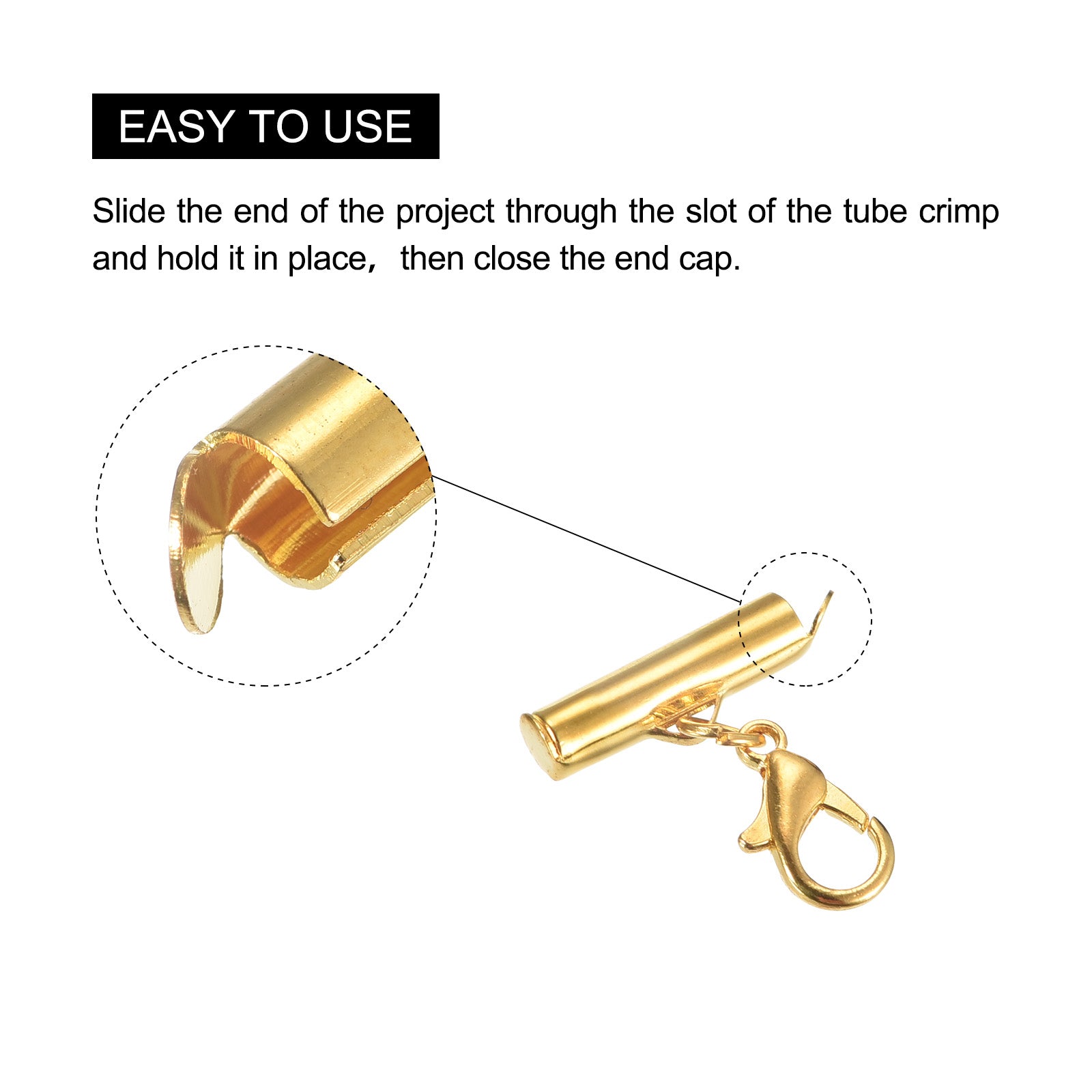 EASY TO USE

Slide the end of the project through the slot of the tube crimp and hold it in place， then close the end cap.